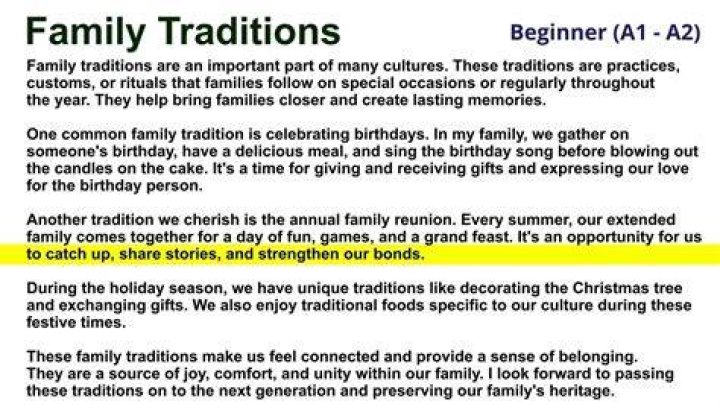 Family Traditions

Beginner (A1 - A2)

Family traditions are an important part of many cultures. These traditions are practices, customs, or rituals that families follow on special occasions or regularly throughout the year. They help bring families closer and create lasting memories.

One common family tradition is celebrating birthdays. In my family, we gather on someone's birthday, have a delicious meal, and sing the birthday song before blowing out the candles on the cake. It's a time for giving and receiving gifts and expressing our love for the birthday person.

Another tradition we cherish is the annual family reunion. Every summer, our extended family comes together for a day of fun, games, and a grand feast. It's an opportunity for us to catch up, share stories, and strengthen our bonds.

During the holiday season, we have unique traditions like decorating the Christmas tree and exchanging gifts. We also enjoy traditional foods specific to our culture during these festive times.

These family traditions make us feel connected and provide a sense of belonging. They are a source of joy, comfort, and unity within our family. I look forward to passing these traditions on to the next generation and preserving our family's heritage.